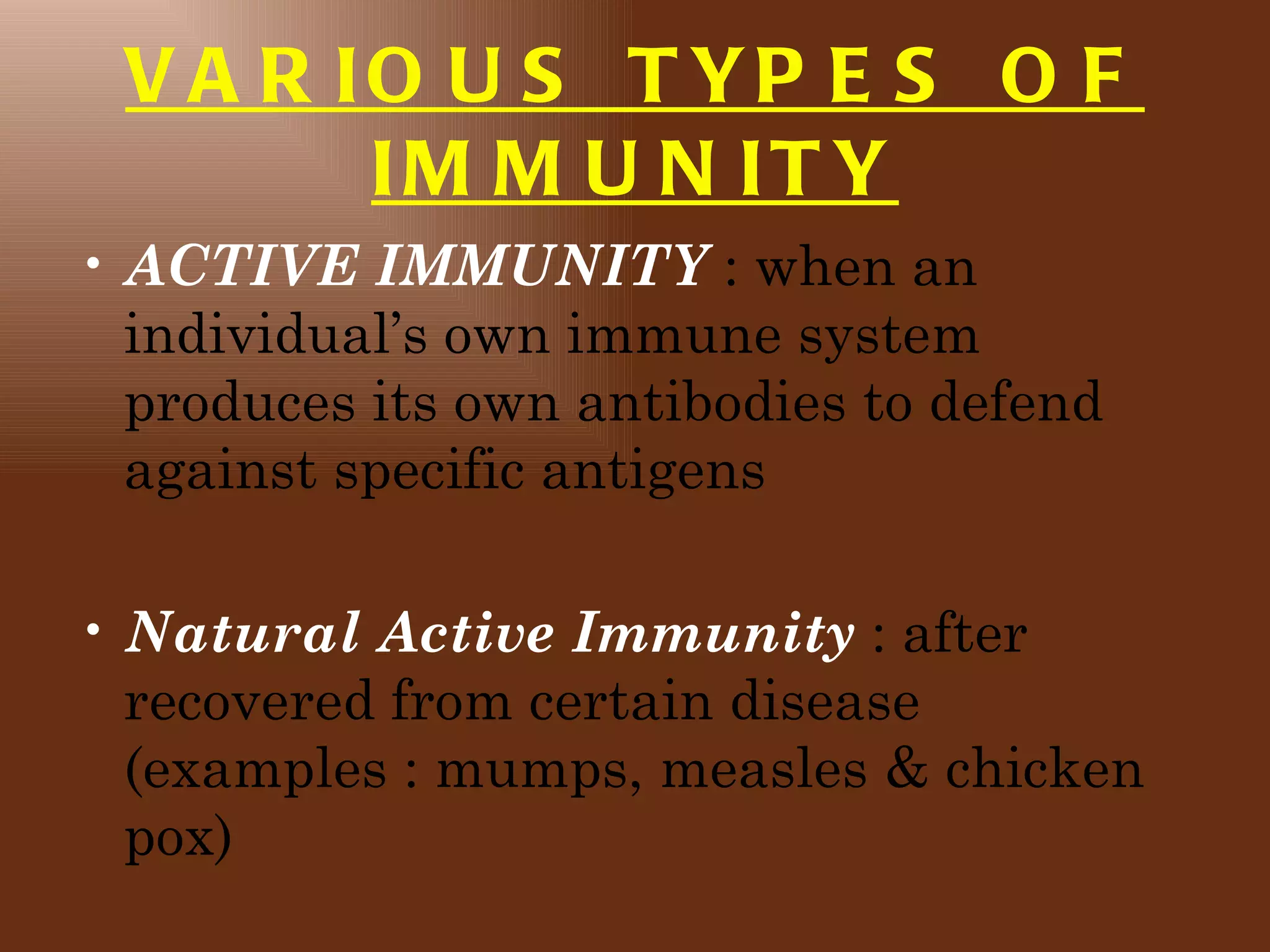 VARIOUS TYPES OF IMMUNITY

• ACTIVE IMMUNITY : when an individual’s own immune system produces its own antibodies to defend against specific antigens

• Natural Active Immunity : after recovered from certain disease (examples : mumps, measles & chicken pox)